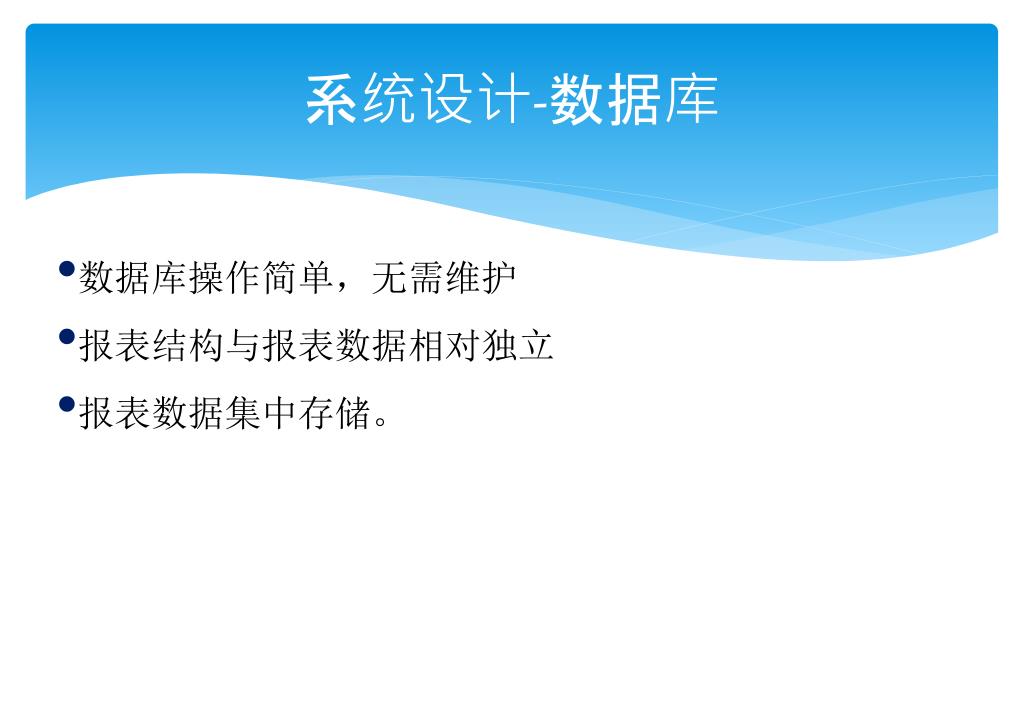 系统设计-数据库

•数据库操作简单，无需维护

•报表结构与报表数据相对独立

•报表数据集中存储。